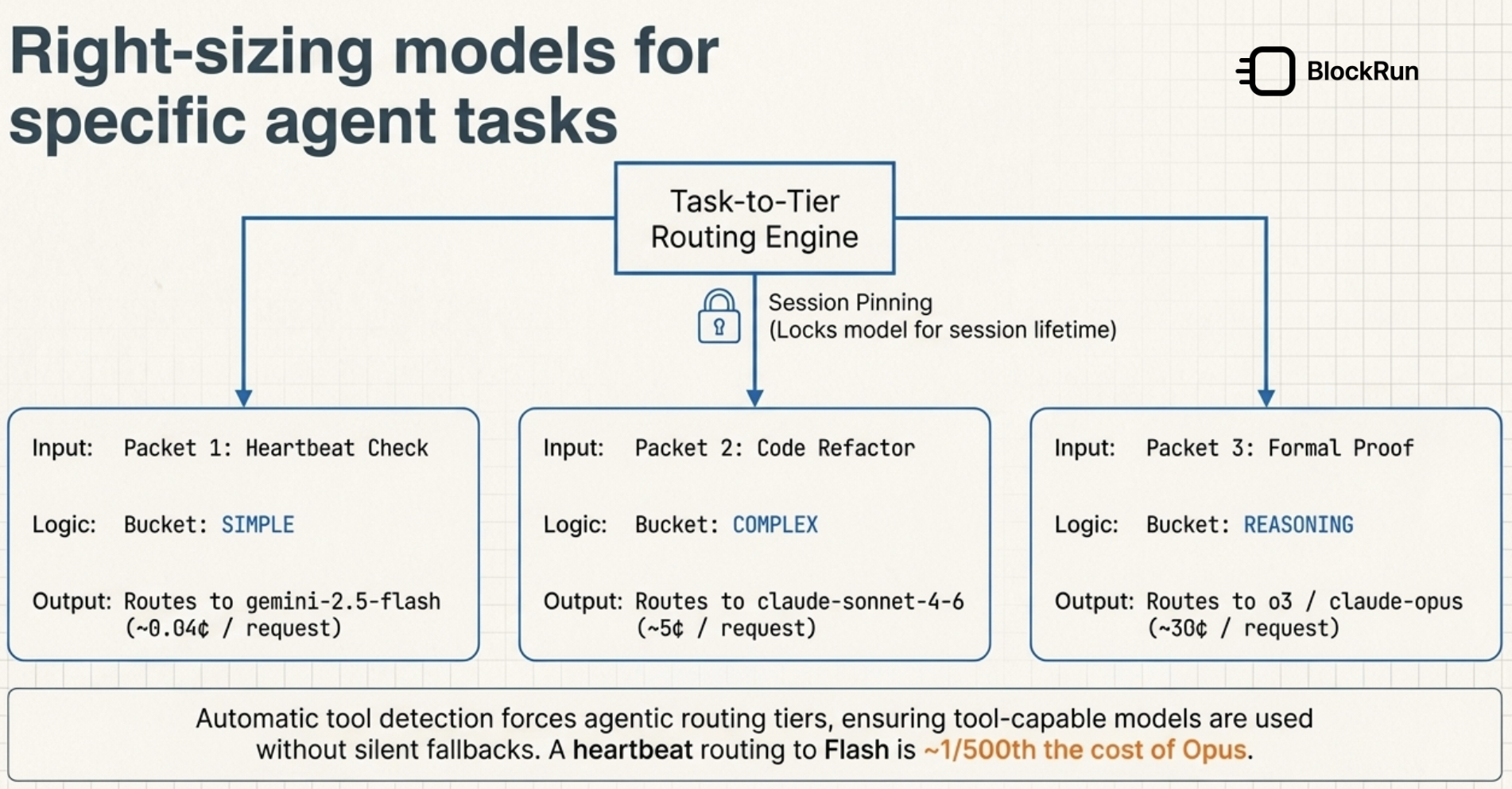 Right-sizing models for specific agent tasks

BlockRun

Task-to-Tier Routing Engine

Session Pinning
(Locks model for session lifetime)

Input: Packet 1: Heartbeat Check

Logic: Bucket: SIMPLE

Output: Routes to gemini-2.5-flash (~0.04¢ / request)

Input: Packet 2: Code Refactor

Logic: Bucket: COMPLEX

Output: Routes to claude-sonnet-4-6 (~5¢ / request)

Input: Packet 3: Formal Proof

Logic: Bucket: REASONING

Output: Routes to o3 / claude-opus (~30¢ / request)

Automatic tool detection forces agentic routing tiers, ensuring tool-capable models are used without silent fallbacks. A heartbeat routing to Flash is ~1/500th the cost of Opus.